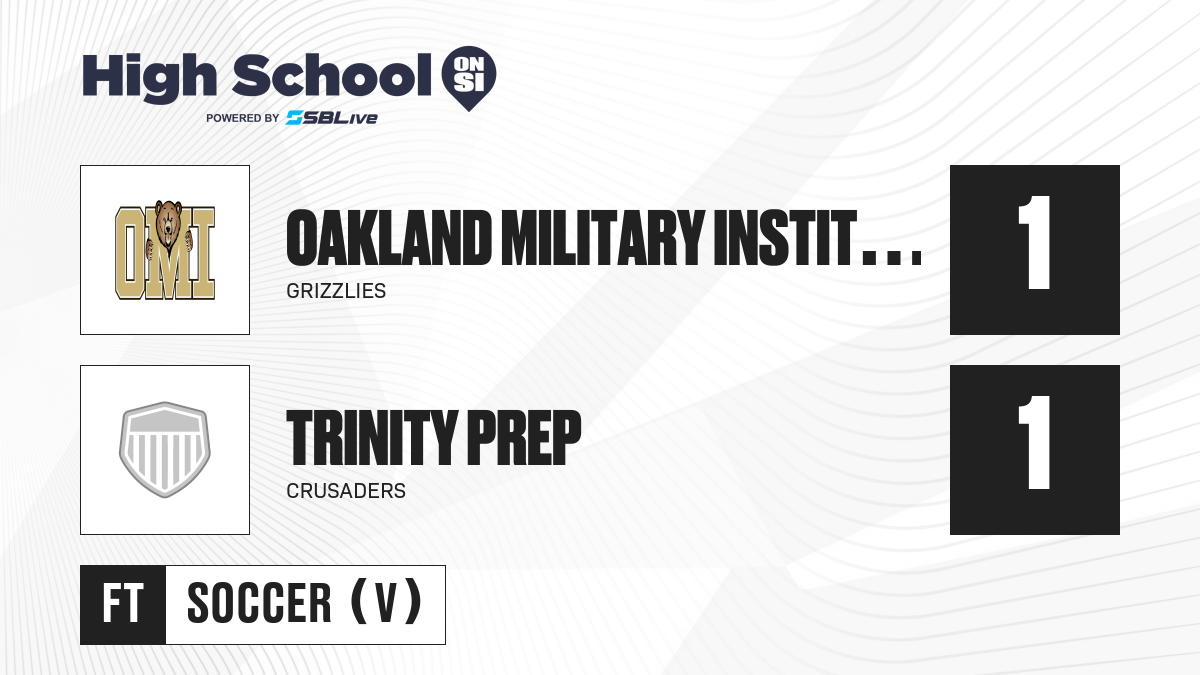 High School ON SI
POWERED BY SBLive

OMI

OAKLAND MILITARY INSTIT...
GRIZZLIES

1

TRINITY PREP
CRUSADERS

1

FT SOCCER (V)